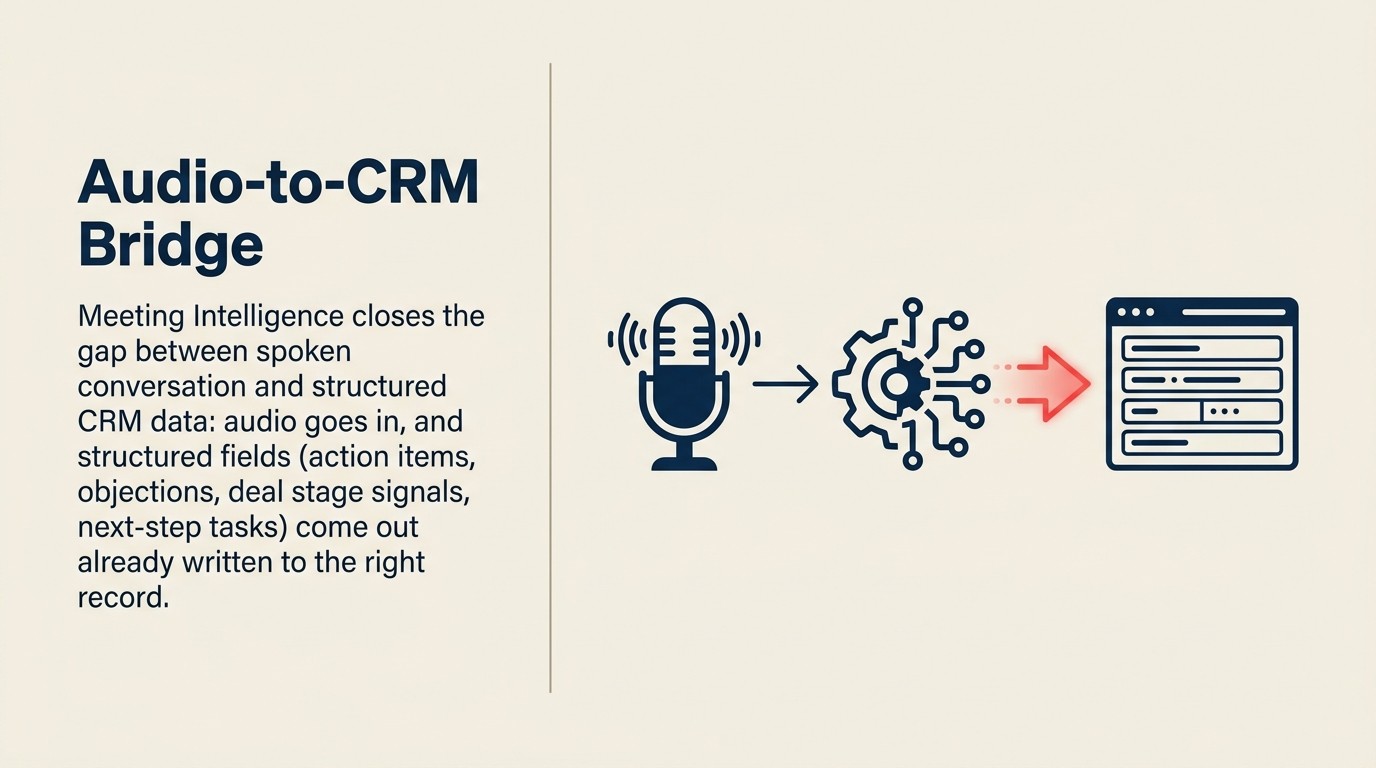 Audio-to-CRM Bridge

Meeting Intelligence closes the gap between spoken conversation and structured CRM data: audio goes in, and structured fields (action items, objections, deal stage signals, next-step tasks) come out already written to the right record.